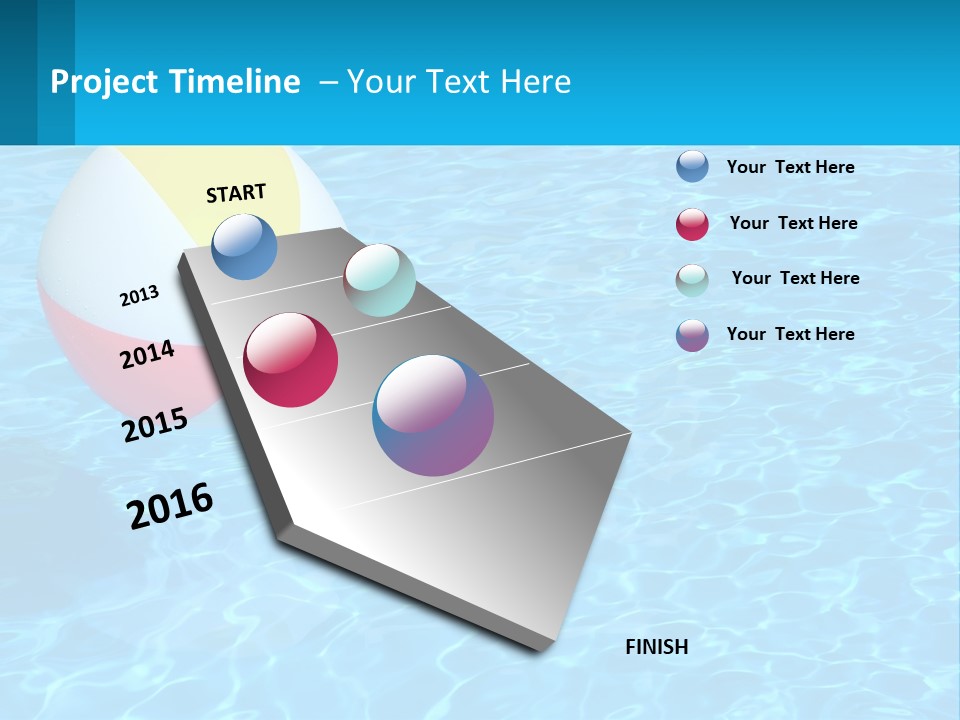 Project Timeline – Your Text Here

START

2013

2014

2015

2016

FINISH

Your Text Here

Your Text Here

Your Text Here

Your Text Here